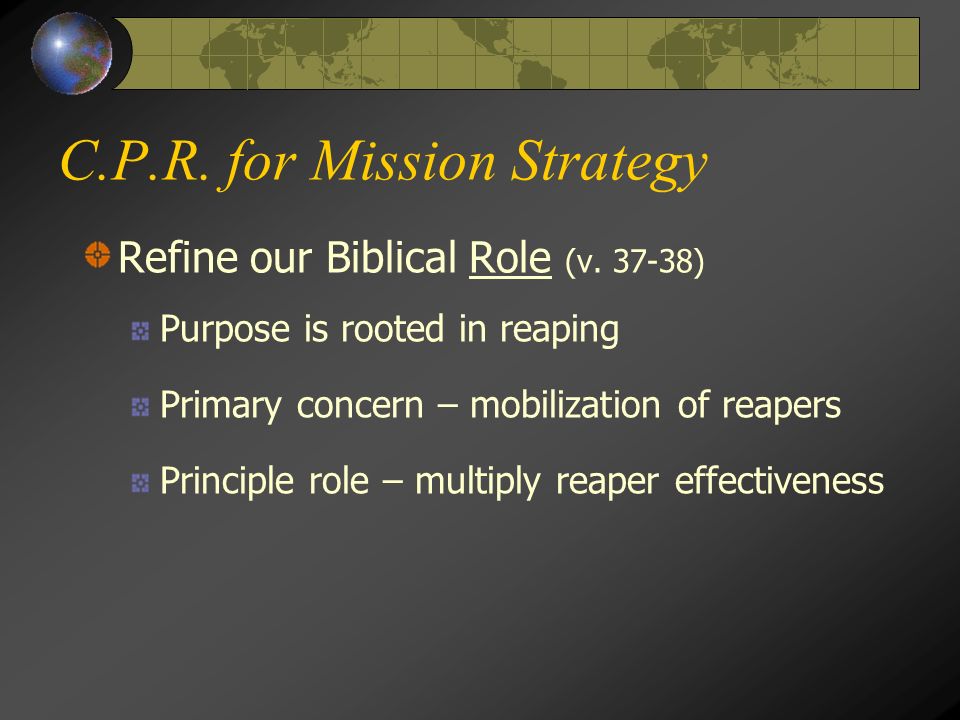 C.P.R. for Mission Strategy

Refine our Biblical Role (v. 37-38)

Purpose is rooted in reaping

Primary concern – mobilization of reapers

Principle role – multiply reaper effectiveness